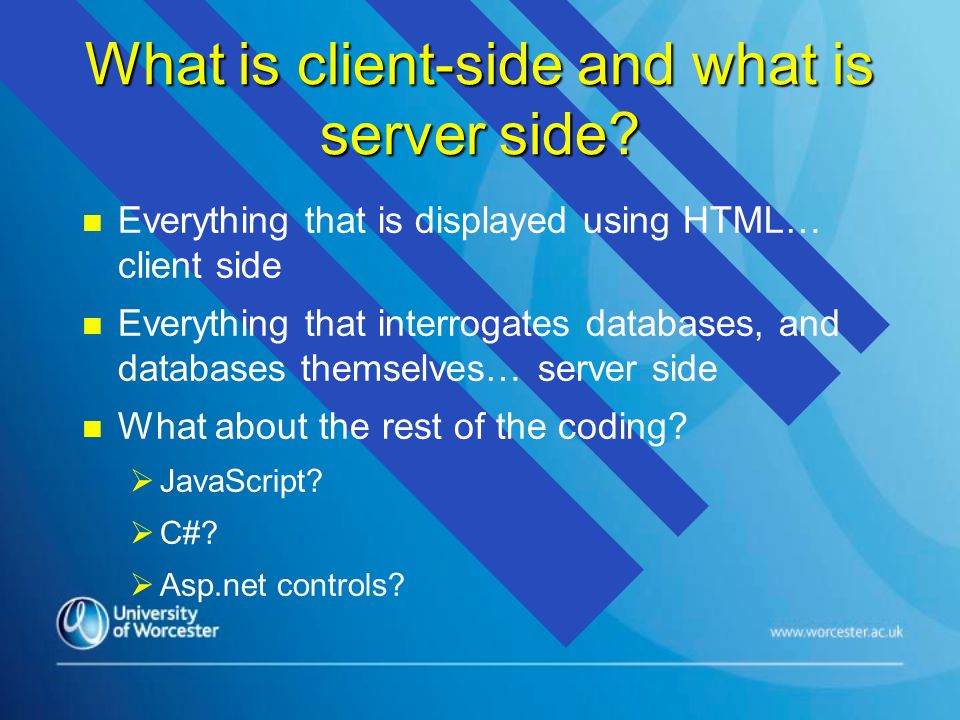 What is client-side and what is server side?

- Everything that is displayed using HTML… client side
- Everything that interrogates databases, and databases themselves… server side
- What about the rest of the coding?
  - JavaScript?
  - C#?
  - Asp.net controls?

University of Worcester

www.worcester.ac.uk